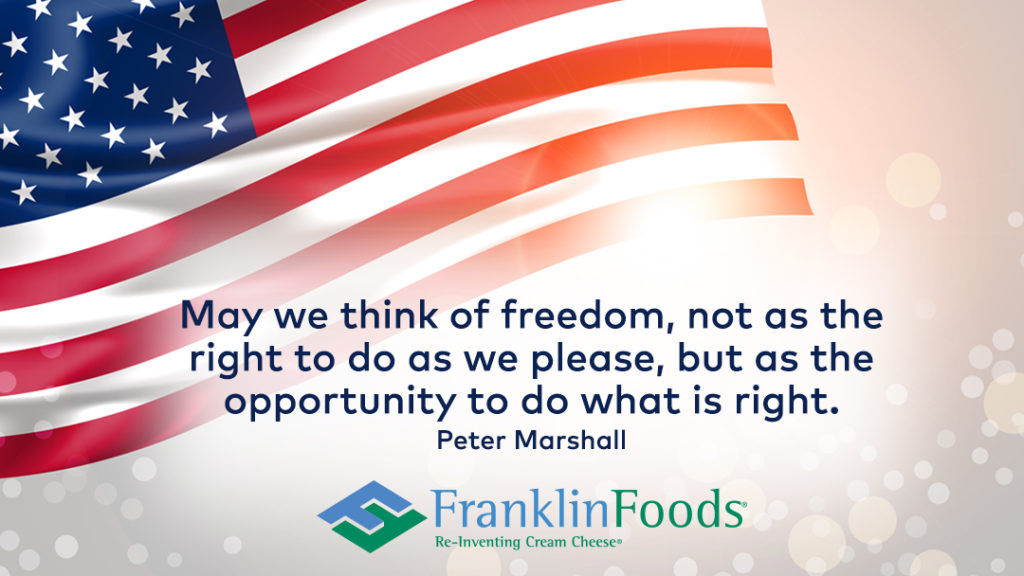 May we think of freedom, not as the right to do as we please, but as the opportunity to do what is right.
Peter Marshall

FranklinFoods®
Re-Inventing Cream Cheese®